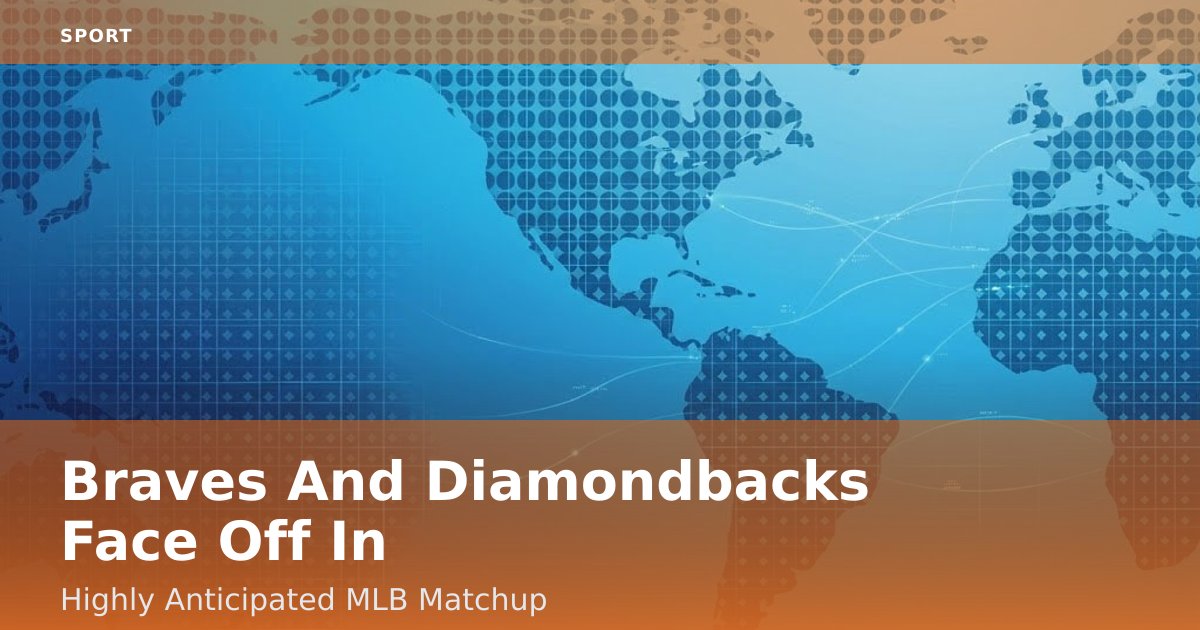 SPORT

Braves And Diamondbacks Face Off In

Highly Anticipated MLB Matchup